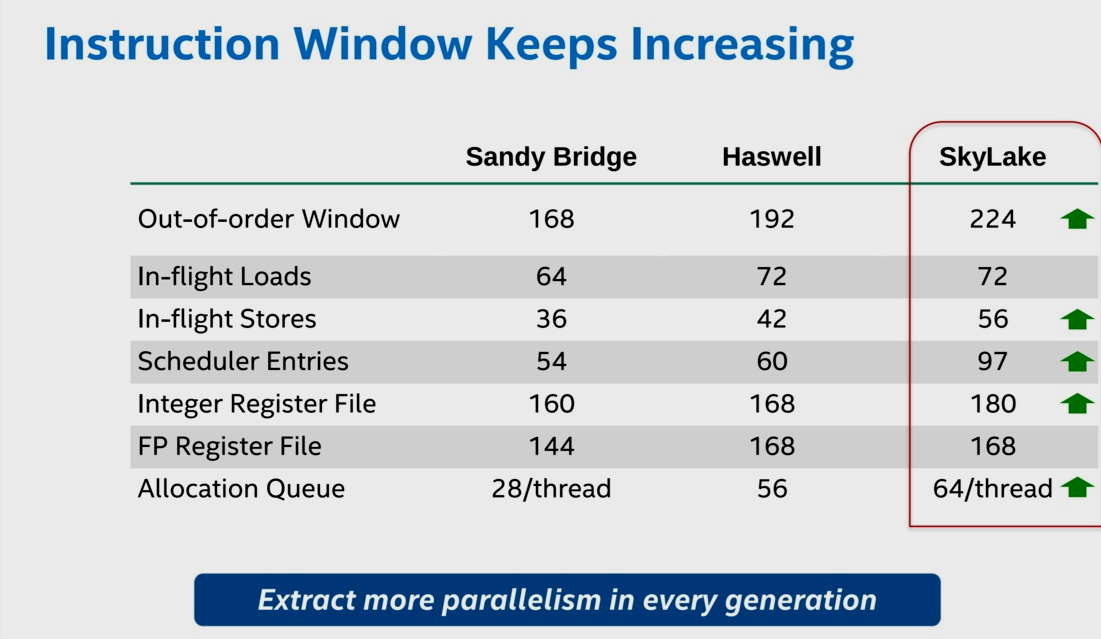 Instruction Window Keeps Increasing

| | Sandy Bridge | Haswell | SkyLake |
|---|---|---|---|
| Out-of-order Window | 168 | 192 | 224 |
| In-flight Loads | 64 | 72 | 72 |
| In-flight Stores | 36 | 42 | 56 |
| Scheduler Entries | 54 | 60 | 97 |
| Integer Register File | 160 | 168 | 180 |
| FP Register File | 144 | 168 | 168 |
| Allocation Queue | 28/thread | 56 | 64/thread |

Extract more parallelism in every generation